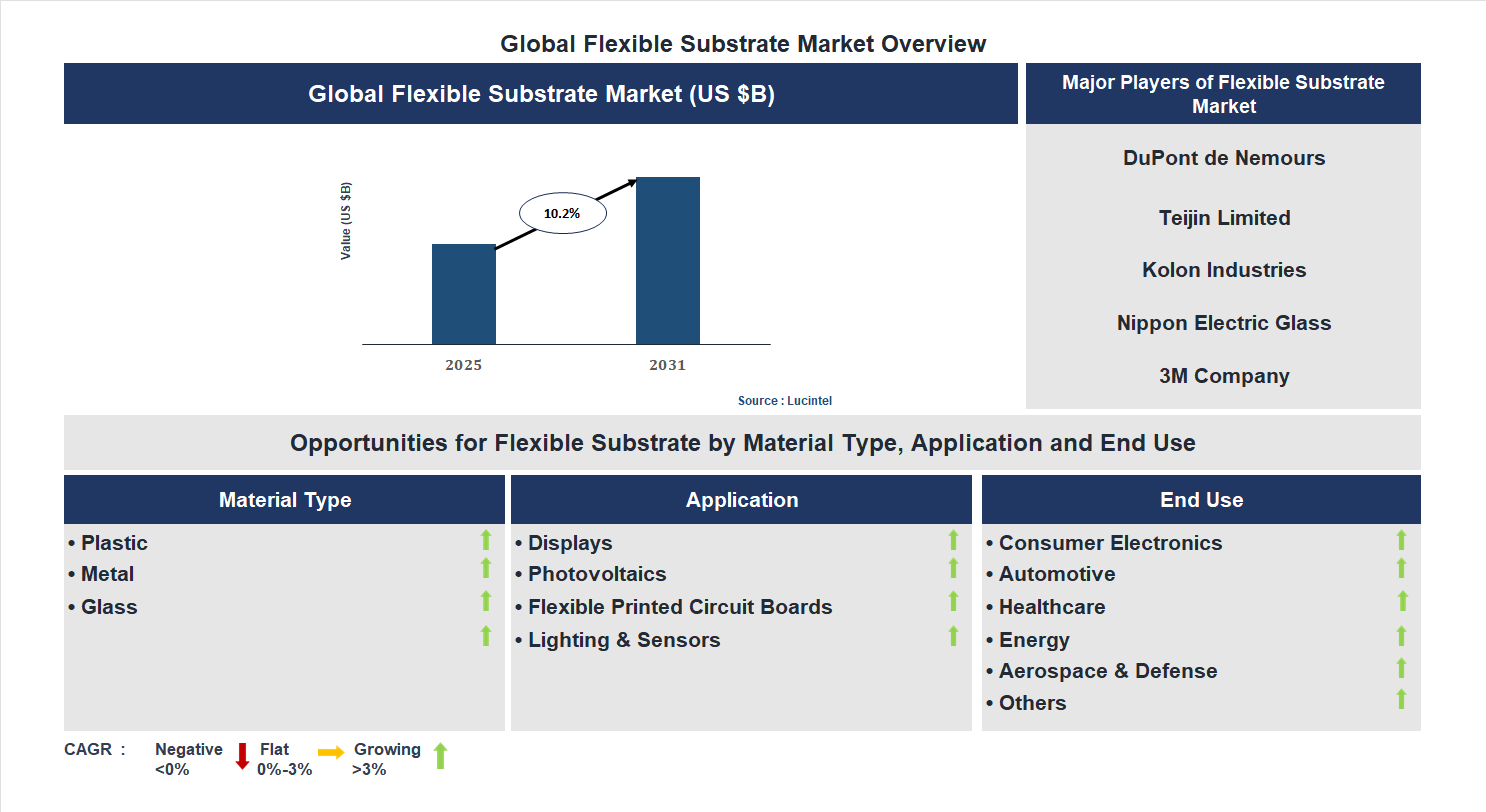 Global Flexible Substrate Market Overview

Global Flexible Substrate Market (US $B)

Value (US $B)

10.2%

2025

2031

Source : Lucintel

Major Players of Flexible Substrate Market

DuPont de Nemours

Teijin Limited

Kolon Industries

Nippon Electric Glass

3M Company

Opportunities for Flexible Substrate by Material Type, Application and End Use

Material Type

• Plastic
• Metal
• Glass

Application

• Displays
• Photovoltaics
• Flexible Printed Circuit Boards
• Lighting & Sensors

End Use

• Consumer Electronics
• Automotive
• Healthcare
• Energy
• Aerospace & Defense
• Others

CAGR : Negative <0% Flat 0%-3% Growing >3%